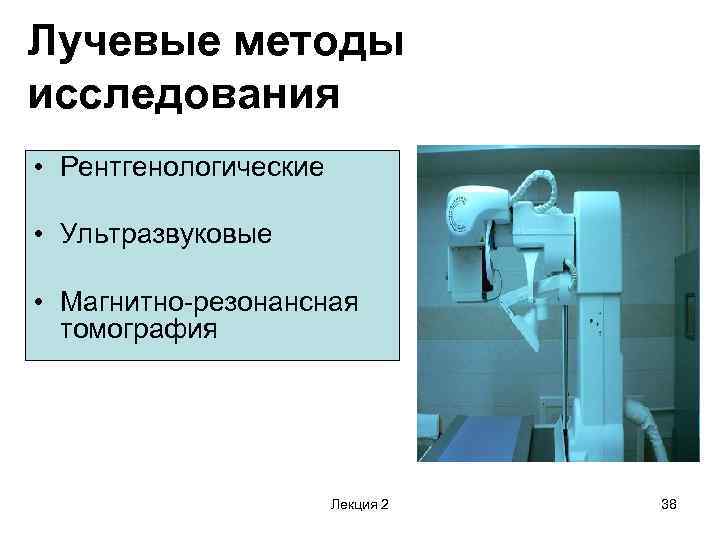 Лучевые методы исследования

• Рентгенологические

• Ультразвуковые

• Магнитно-резонансная томография

Лекция 2

38